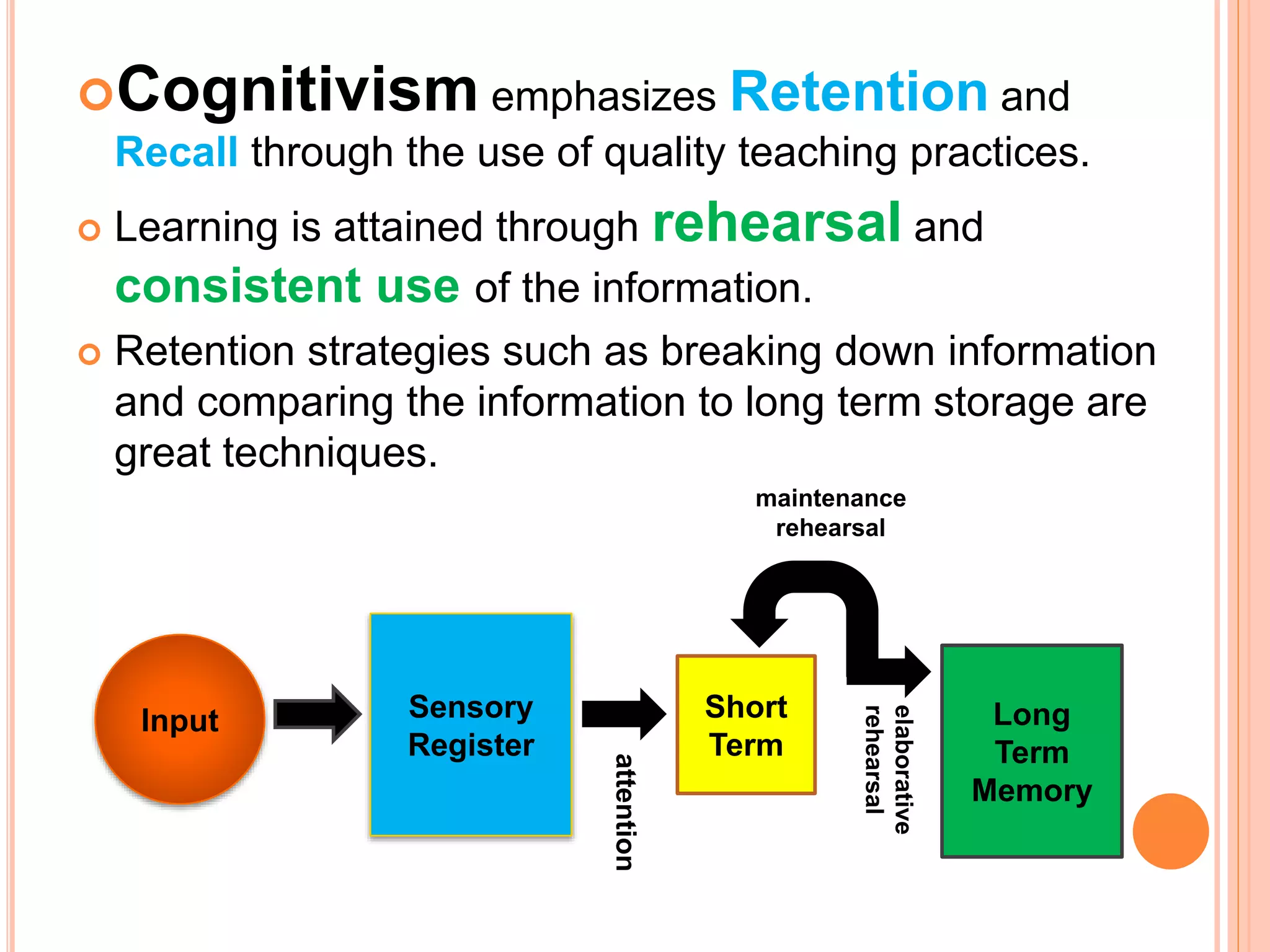 Cognitivism emphasizes Retention and Recall through the use of quality teaching practices.

Learning is attained through rehearsal and consistent use of the information.

Retention strategies such as breaking down information and comparing the information to long term storage are great techniques.

maintenance rehearsal

Input

Sensory Register

attention

Short Term

elaborative rehearsal

Long Term Memory